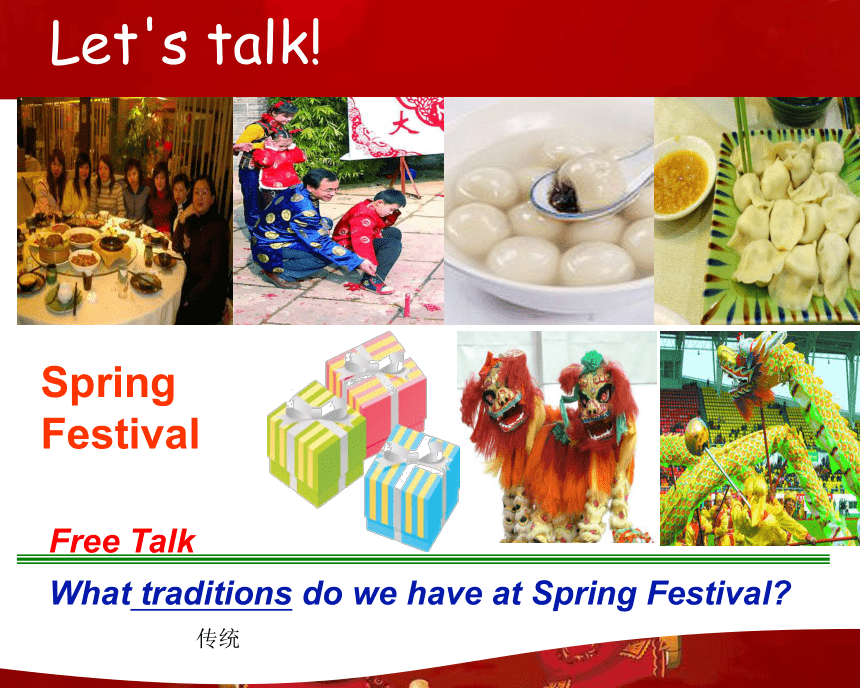 Let's talk!

大

Spring Festival

Free Talk

What traditions do we have at Spring Festival?

传统